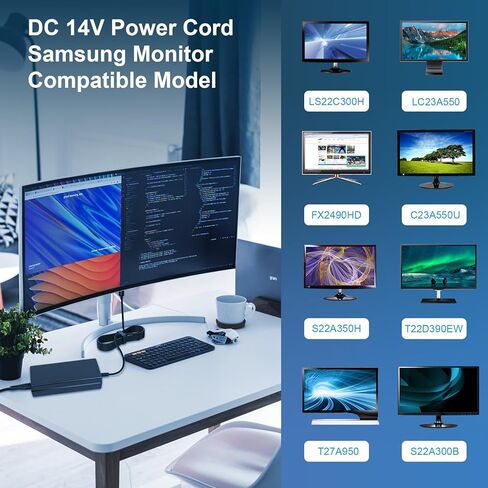 DC 14V Power Cord Samsung Monitor Compatible Model

LS22C300H

LC23A550

FX2490HD

C23A550U

S22A350H

T22D390EW

T27A950

S22A300B